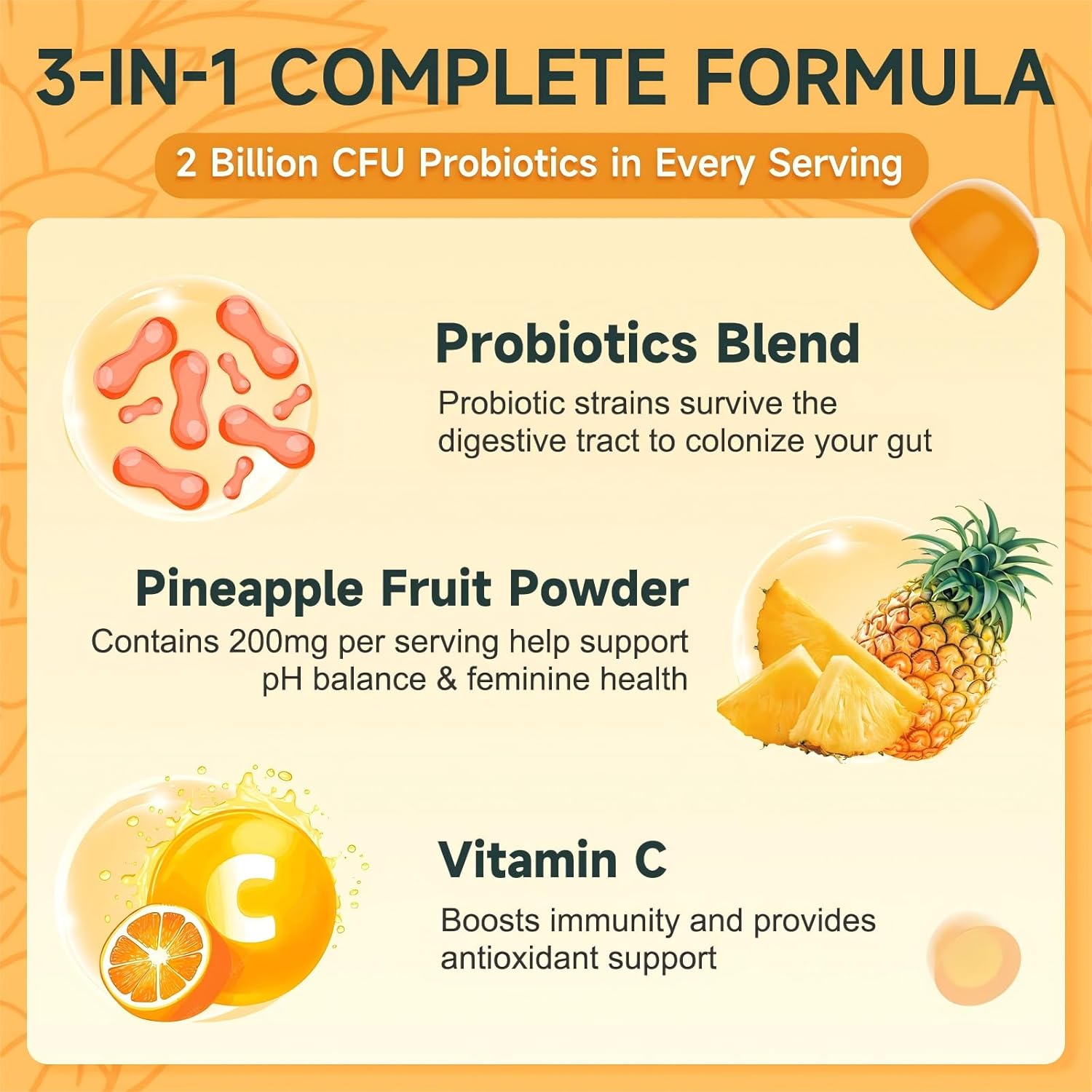 3-IN-1 COMPLETE FORMULA

2 Billion CFU Probiotics in Every Serving

Probiotics Blend

Probiotic strains survive the digestive tract to colonize your gut

Pineapple Fruit Powder

Contains 200mg per serving help support pH balance & feminine health

C

Vitamin C

Boosts immunity and provides antioxidant support